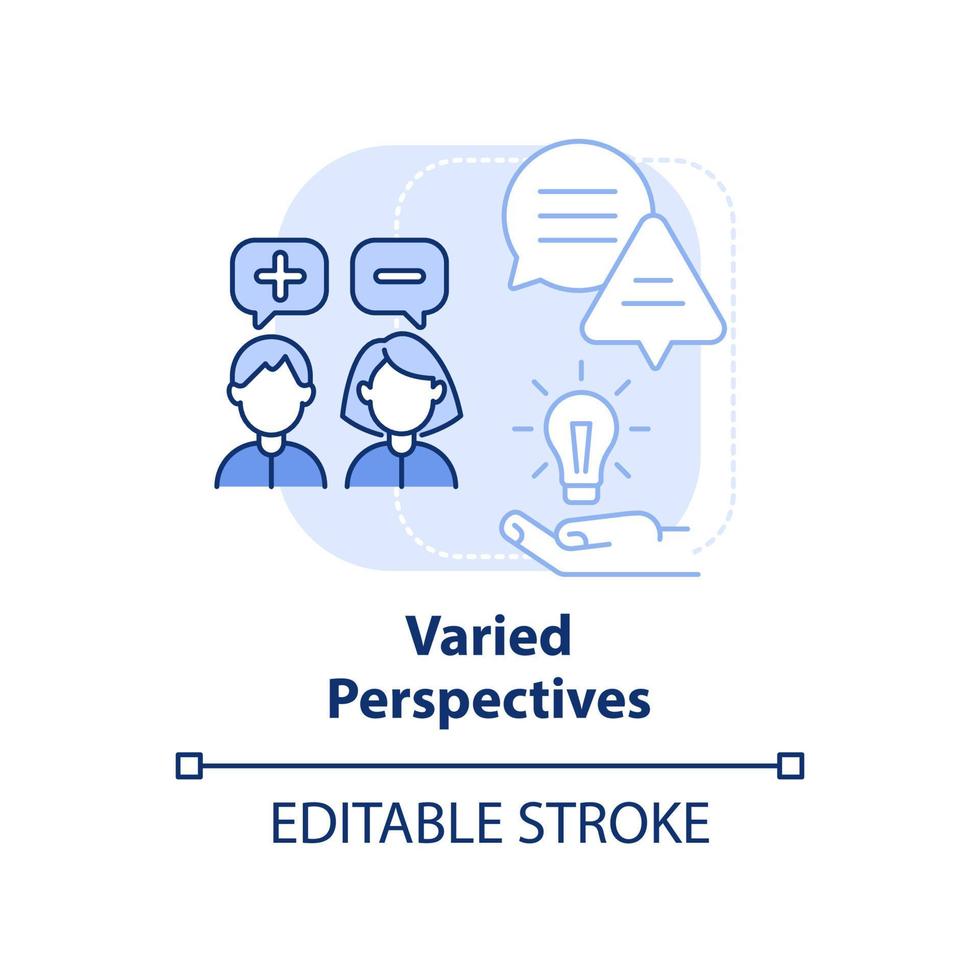 Varied Perspectives

EDITABLE STROKE